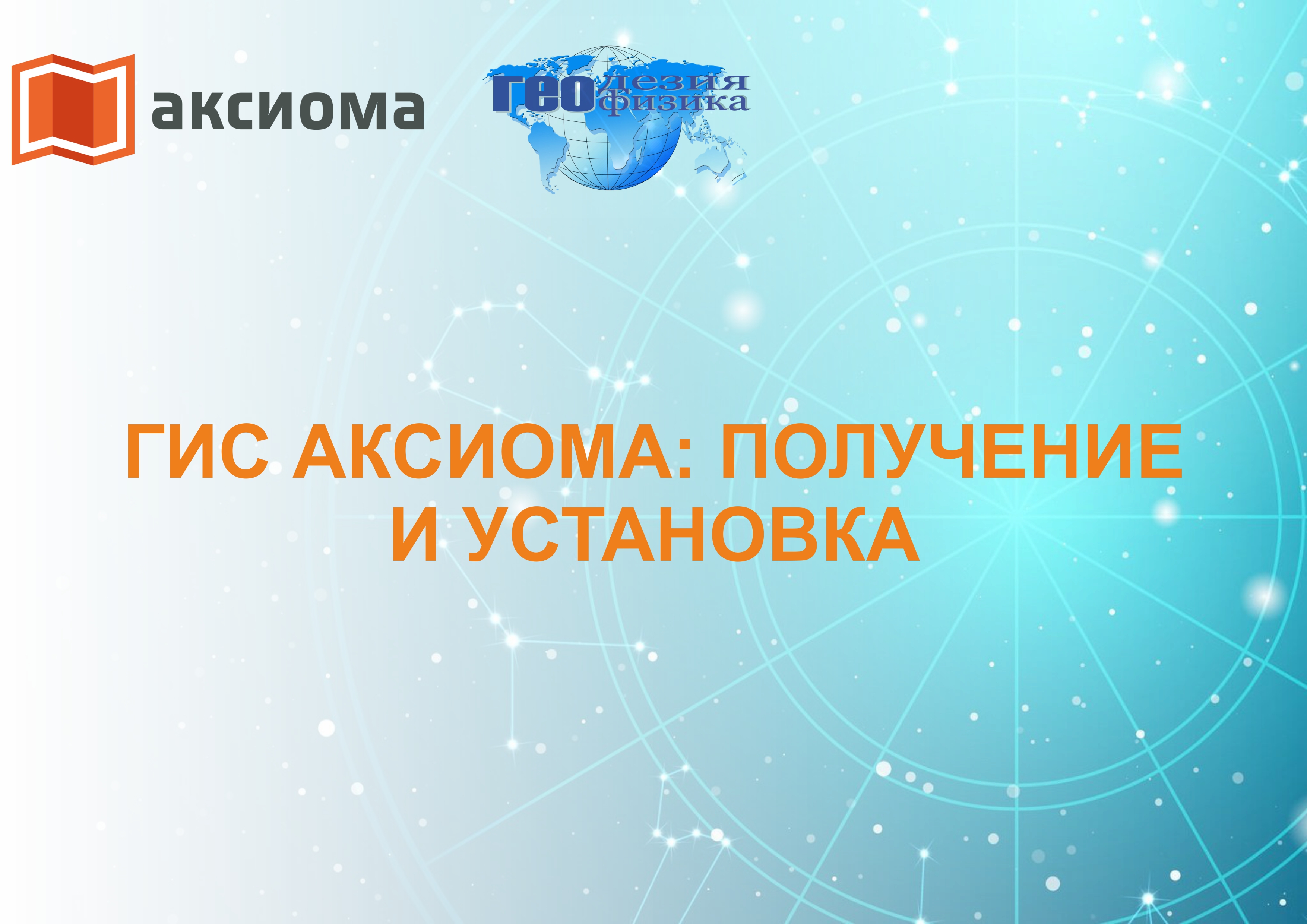 аксиома

гео дезия
физика

ГИС АКСИОМА: ПОЛУЧЕНИЕ И УСТАНОВКА